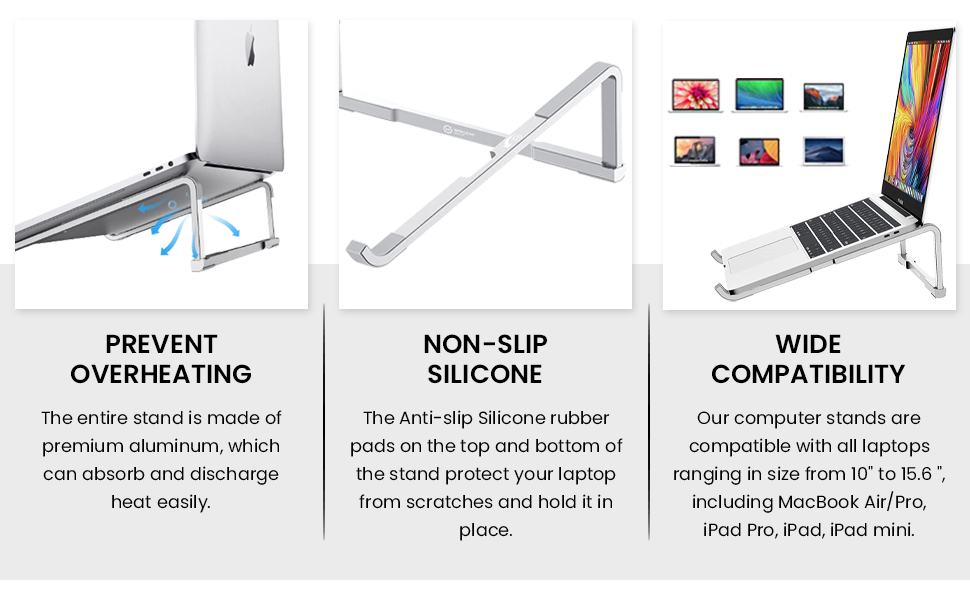 PREVENT OVERHEATING

The entire stand is made of premium aluminum, which can absorb and discharge heat easily.

NON-SLIP SILICONE

The Anti-slip Silicone rubber pads on the top and bottom of the stand protect your laptop from scratches and hold it in place.

WIDE COMPATIBILITY

Our computer stands are compatible with all laptops ranging in size from 10" to 15.6 ", including MacBook Air/Pro, iPad Pro, iPad, iPad mini.